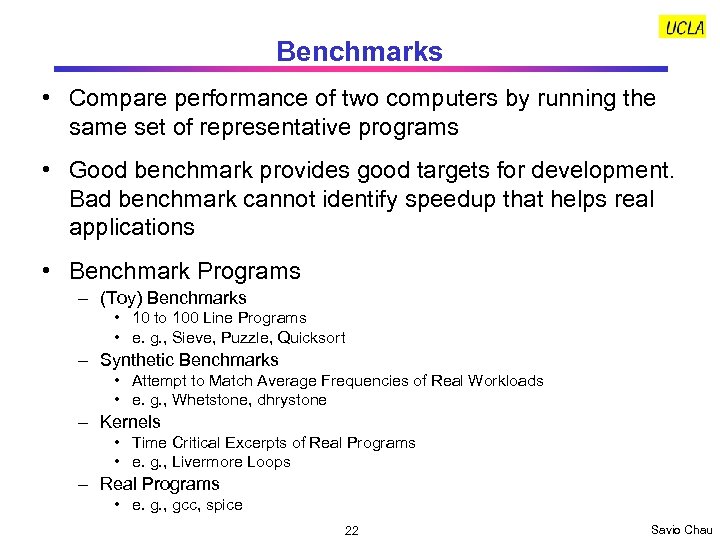 UCLA

Benchmarks

• Compare performance of two computers by running the same set of representative programs

• Good benchmark provides good targets for development. Bad benchmark cannot identify speedup that helps real applications

• Benchmark Programs
– (Toy) Benchmarks
• 10 to 100 Line Programs
• e. g., Sieve, Puzzle, Quicksort
– Synthetic Benchmarks
• Attempt to Match Average Frequencies of Real Workloads
• e. g., Whetstone, dhrystone
– Kernels
• Time Critical Excerpts of Real Programs
• e. g., Livermore Loops
– Real Programs
• e. g., gcc, spice

22

Savio Chau